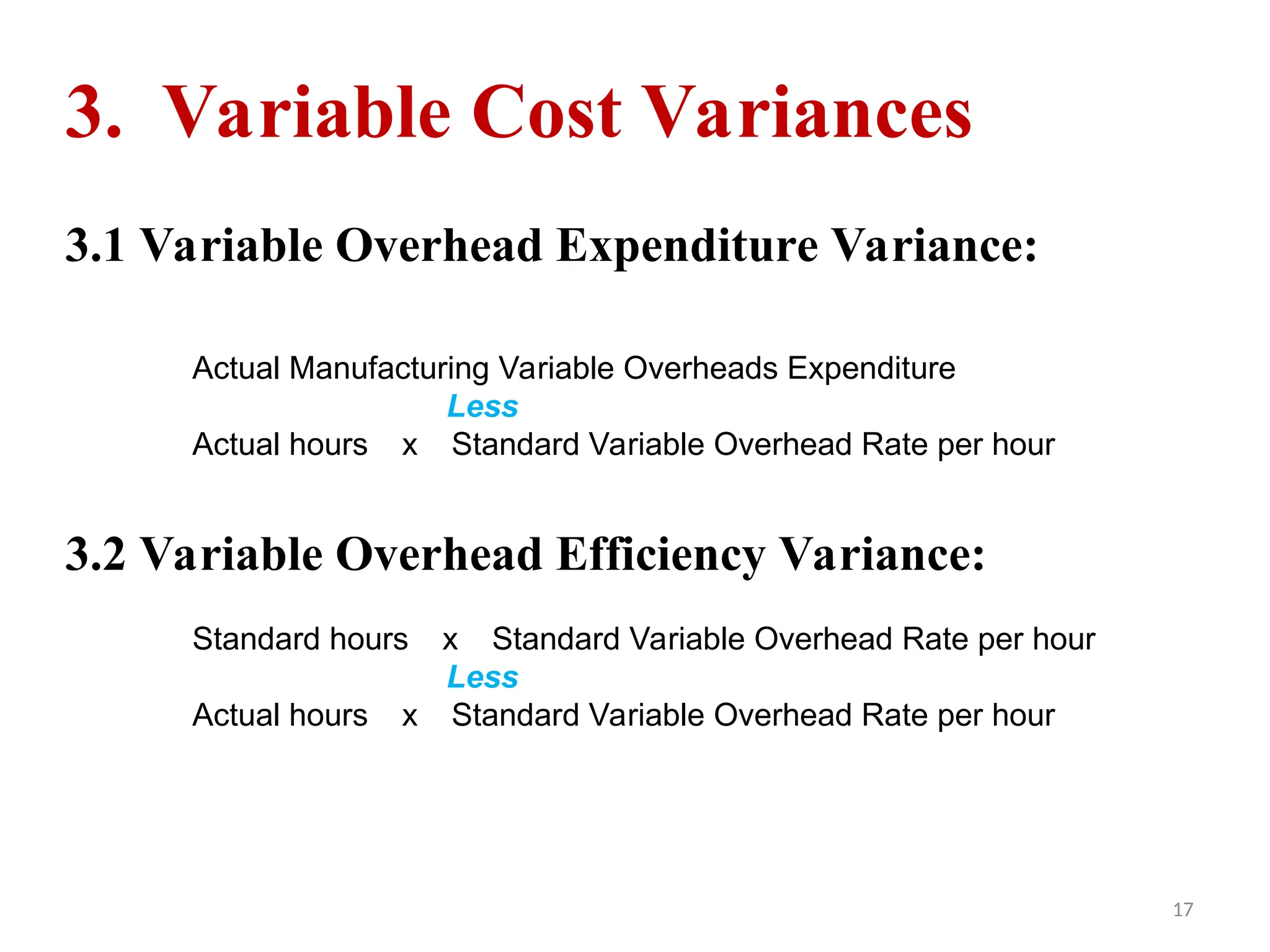 3. Variable Cost Variances

3.1 Variable Overhead Expenditure Variance:

Actual Manufacturing Variable Overheads Expenditure
Less
Actual hours x Standard Variable Overhead Rate per hour

3.2 Variable Overhead Efficiency Variance:

Standard hours x Standard Variable Overhead Rate per hour
Less
Actual hours x Standard Variable Overhead Rate per hour

17